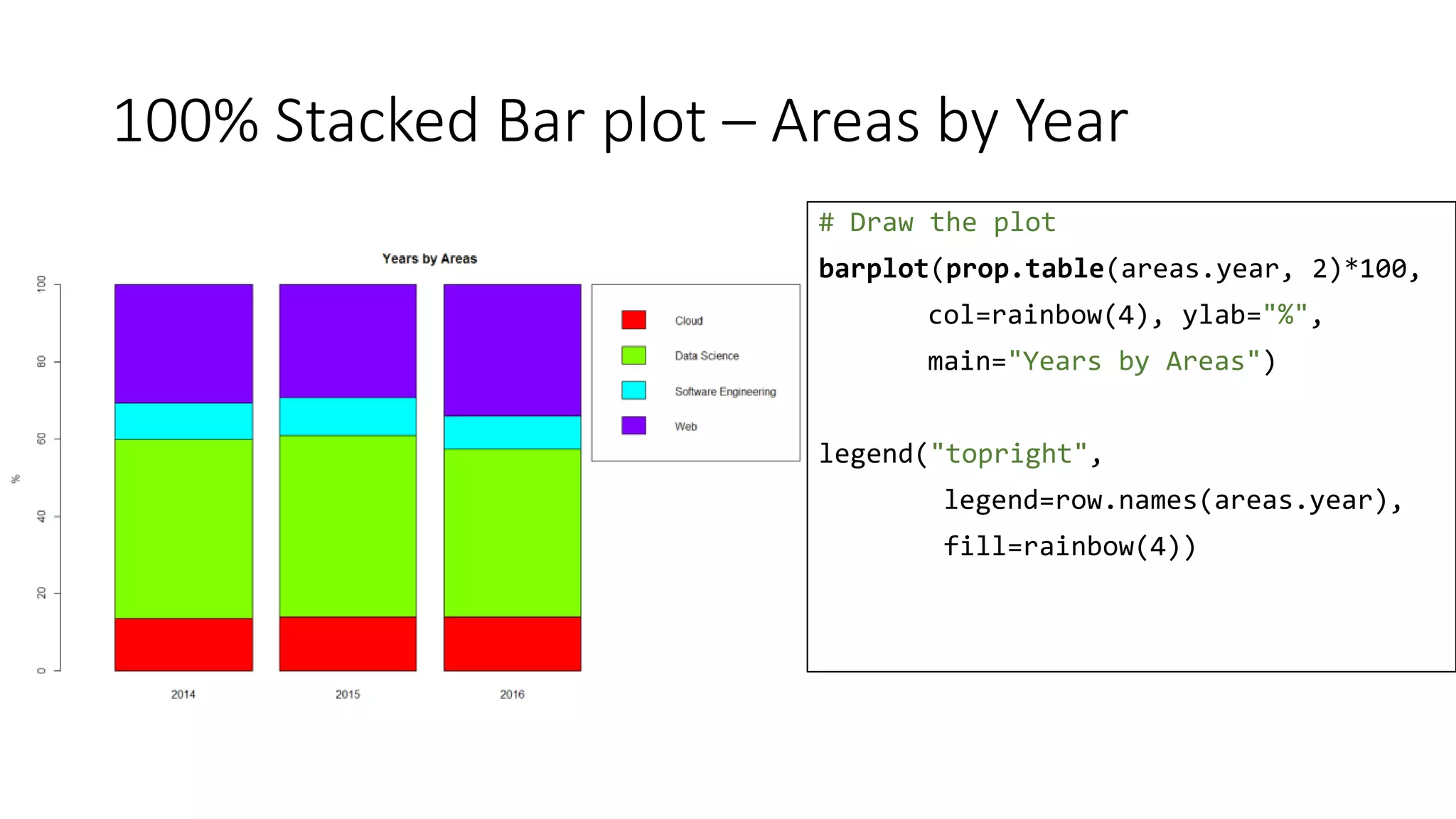 100% Stacked Bar plot – Areas by Year

Years by Areas

100
80
60
40
20
0

%

2014
2015
2016

Cloud
Data Science
Software Engineering
Web

# Draw the plot
barplot(prop.table(areas.year, 2)*100,
col=rainbow(4), ylab="%",
main="Years by Areas")

legend("topright",
legend=row.names(areas.year),
fill=rainbow(4))